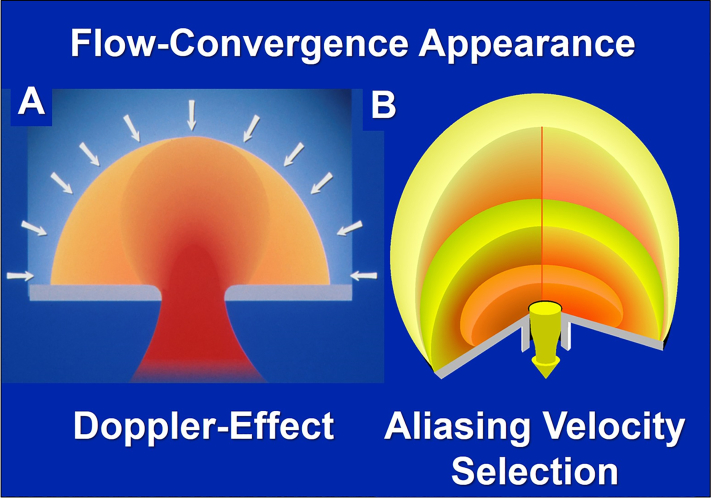 Flow-Convergence Appearance

A

B

Doppler-Effect

Aliasing Velocity Selection